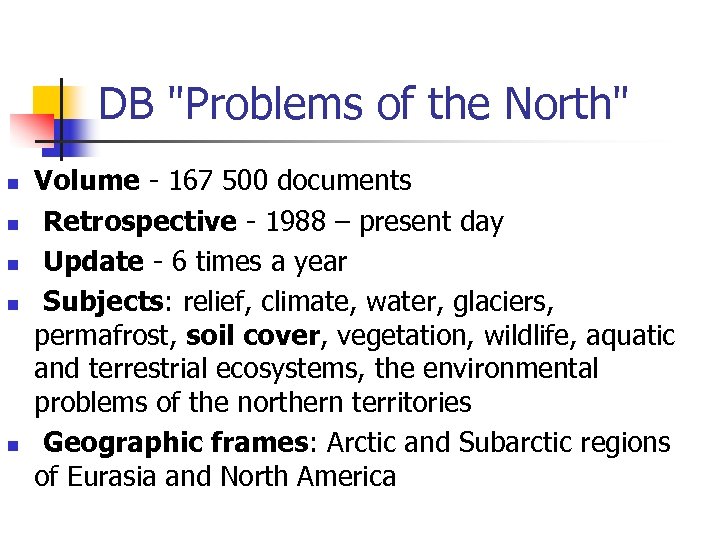 DB "Problems of the North"

Volume - 167 500 documents

Retrospective - 1988 – present day

Update - 6 times a year

Subjects: relief, climate, water, glaciers, permafrost, soil cover, vegetation, wildlife, aquatic and terrestrial ecosystems, the environmental problems of the northern territories

Geographic frames: Arctic and Subarctic regions of Eurasia and North America